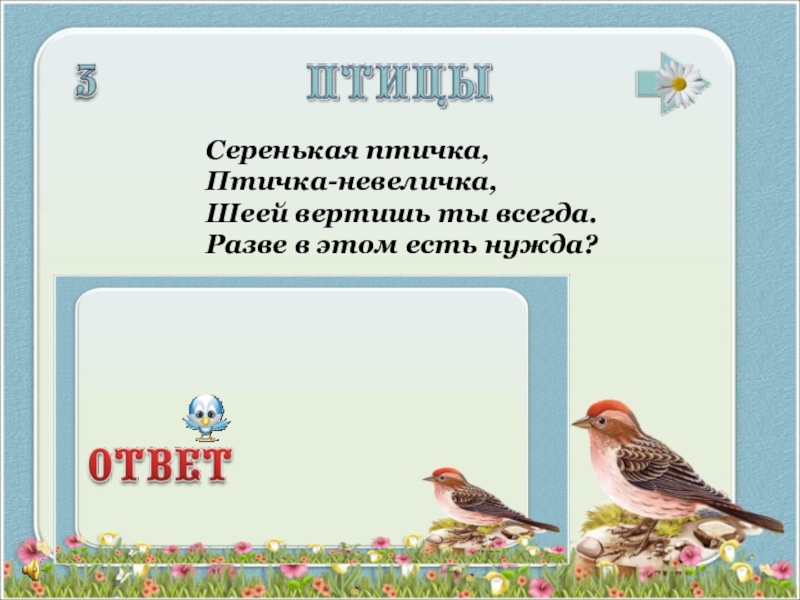 3

ПТИЦЫ

Серенькая птичка,
Птичка-невеличка,
Шеей вертишь ты всегда.
Разве в этом есть нужда?

ОТВЕТ